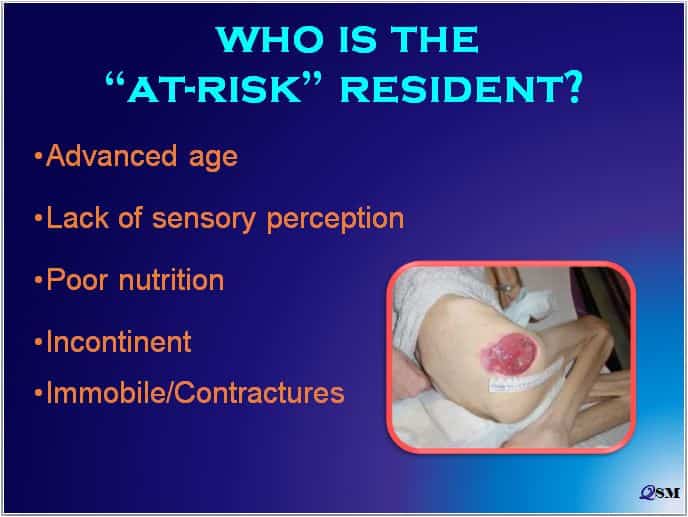 WHO IS THE "AT-RISK" RESIDENT?

•Advanced age

•Lack of sensory perception

•Poor nutrition

•Incontinent

•Immobile/Contractures

QSM